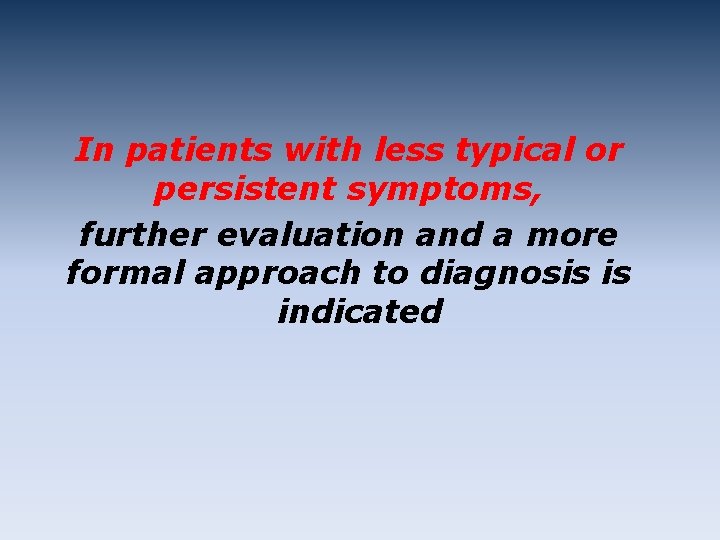 In patients with less typical or persistent symptoms,

further evaluation and a more formal approach to diagnosis is indicated